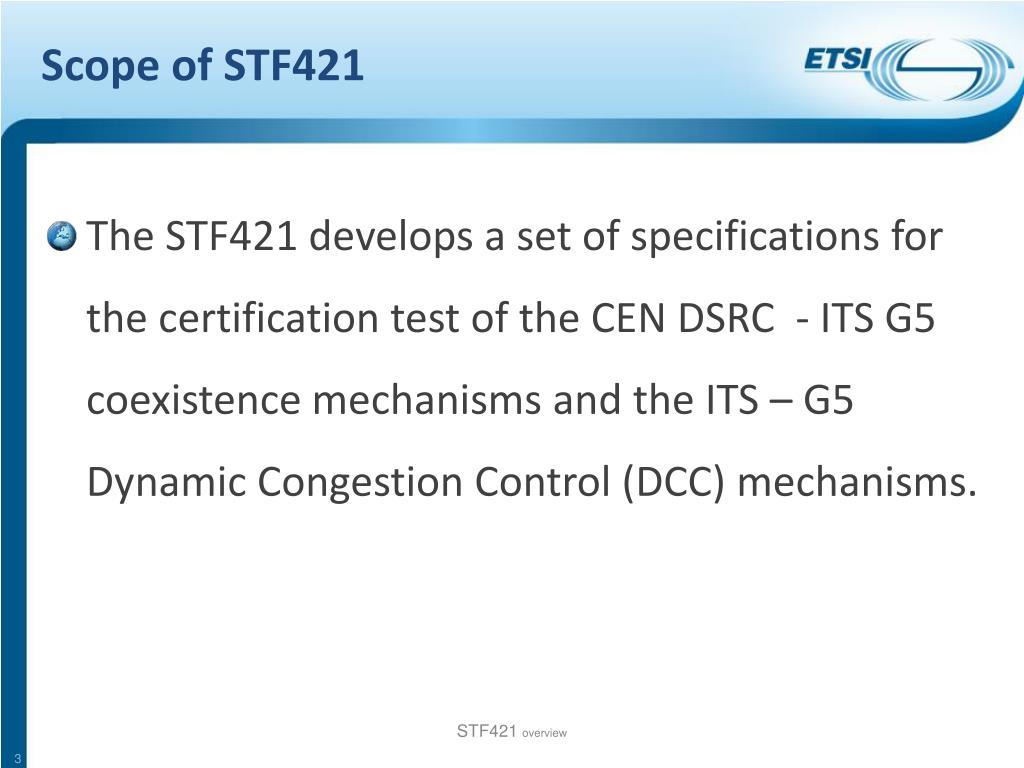 Scope of STF421

ETSI

The STF421 develops a set of specifications for the certification test of the CEN DSRC  - ITS G5 coexistence mechanisms and the ITS – G5 Dynamic Congestion Control (DCC) mechanisms.

STF421 overview

3